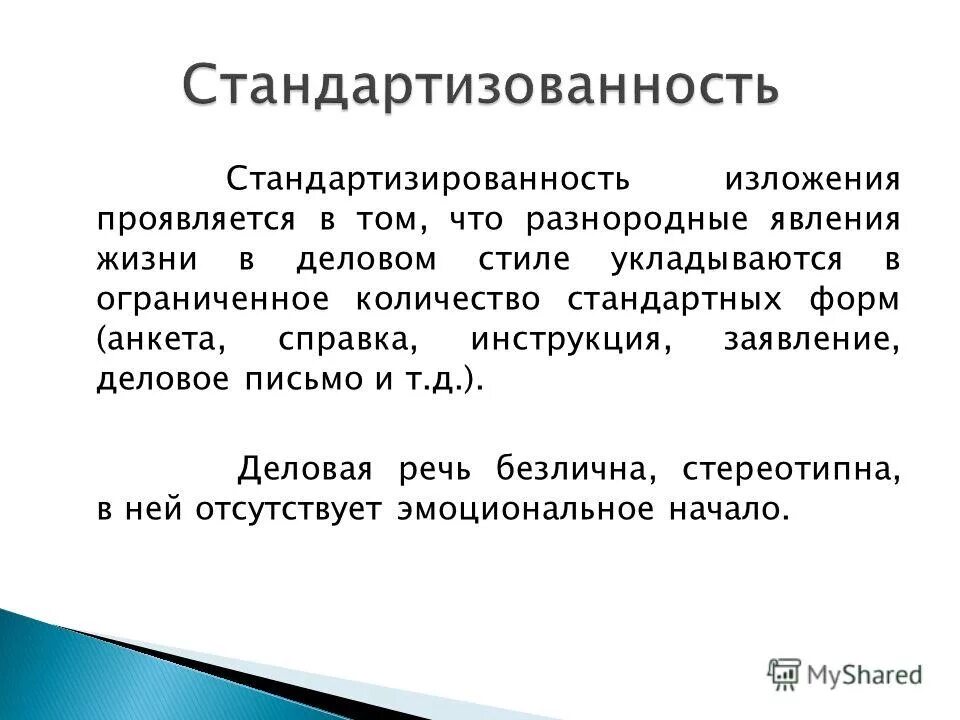 Стандартизованность

Стандартизированность изложения проявляется в том, что разнородные явления жизни в деловом стиле укладываются в ограниченное количество стандартных форм (анкета, справка, инструкция, заявление, деловое письмо и т.д.).

Деловая речь безлична, стереотипна, в ней отсутствует эмоциональное начало.

MyShared